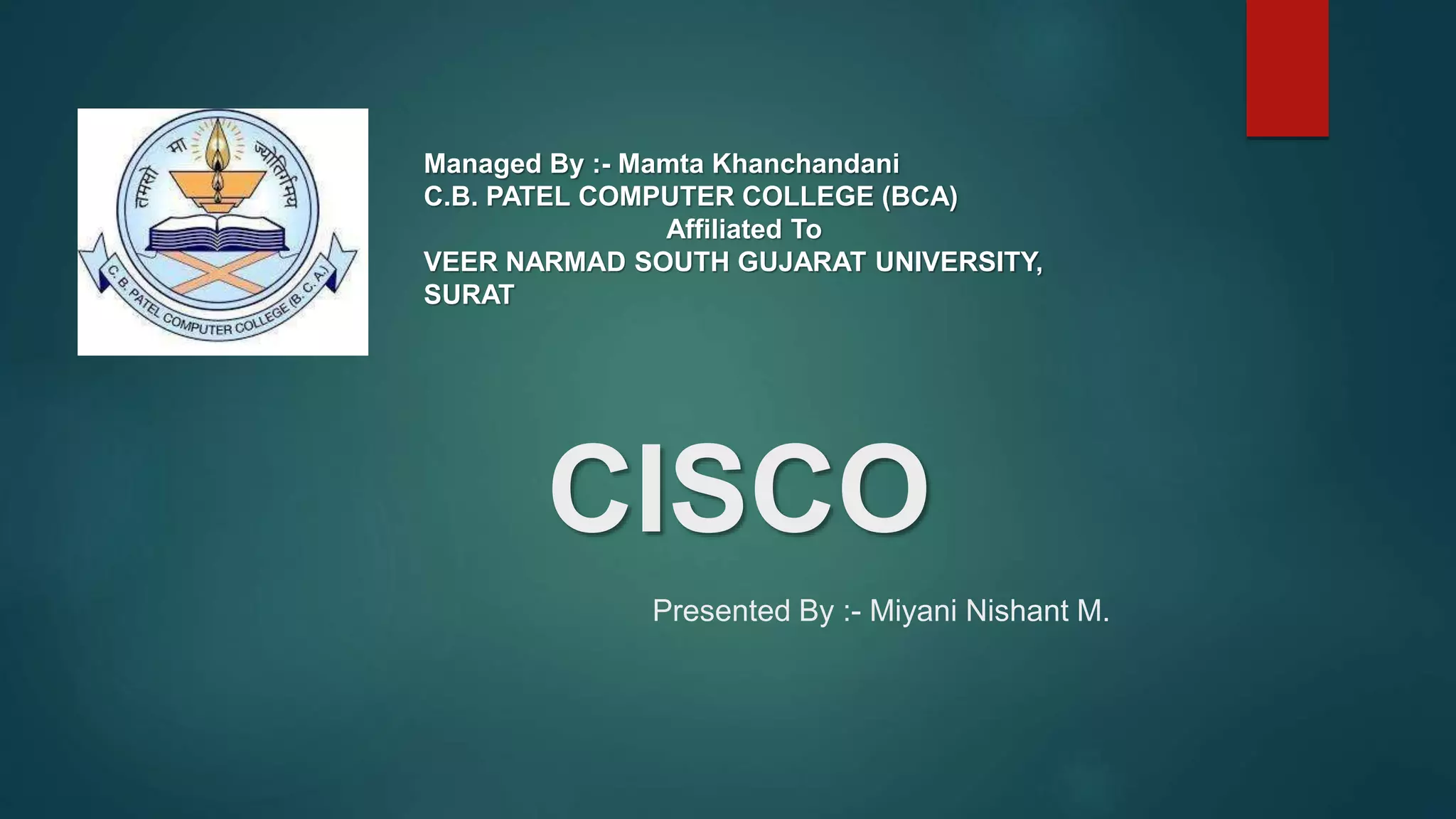 तमसो मा ज्योतिर्गमय
C.B. PATEL COMPUTER COLLEGE (B.C.A.)

Managed By :- Mamta Khanchandani
C.B. PATEL COMPUTER COLLEGE (BCA)
Affiliated To
VEER NARMAD SOUTH GUJARAT UNIVERSITY, SURAT

CISCO

Presented By :- Miyani Nishant M.